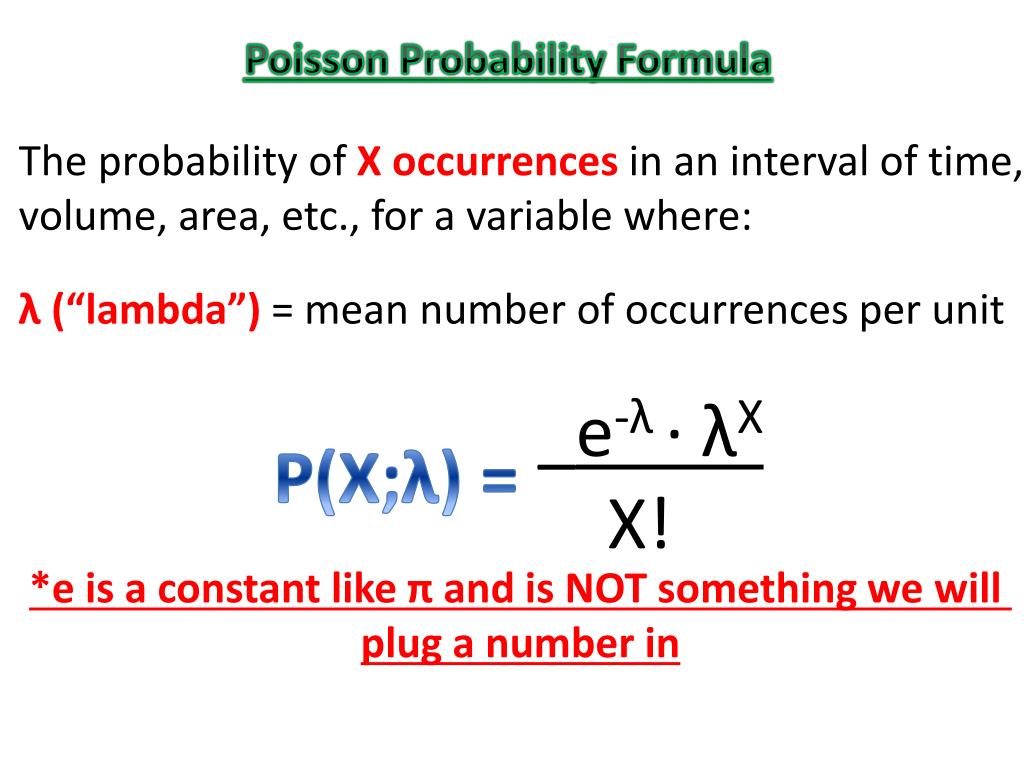 Poisson Probability Formula

The probability of X occurrences in an interval of time, volume, area, etc., for a variable where:

λ (“lambda”) = mean number of occurrences per unit

$P(X;\lambda) = \frac{e^{-\lambda} \cdot \lambda^{X}}{X!}$

*e is a constant like π and is NOT something we will plug a number in